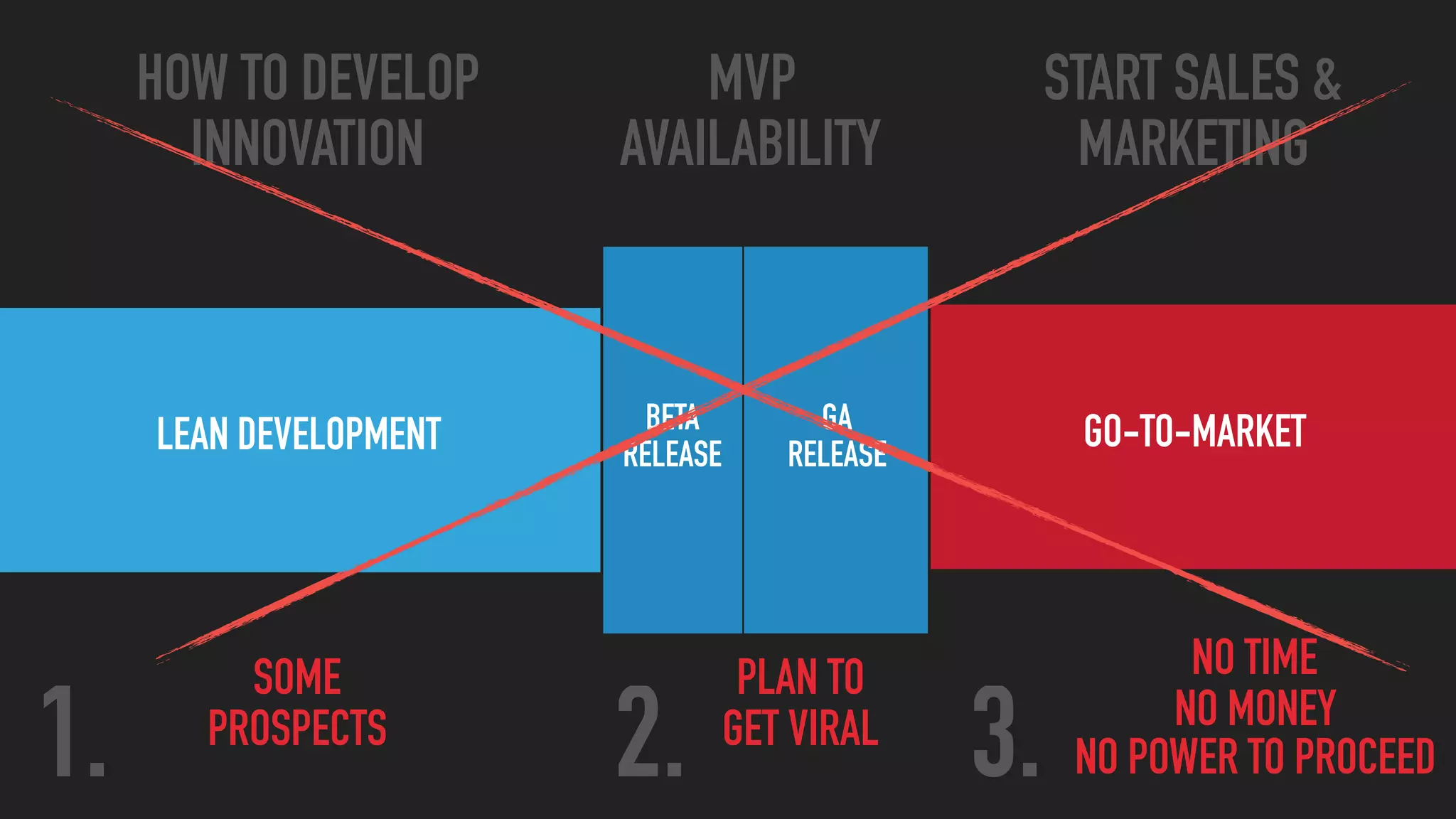 HOW TO DEVELOP INNOVATION

MVP AVAILABILITY

START SALES & MARKETING

LEAN DEVELOPMENT

BETA RELEASE

GA RELEASE

GO-TO-MARKET

1.

SOME PROSPECTS

2.

PLAN TO GET VIRAL

3.

NO TIME
NO MONEY
NO POWER TO PROCEED